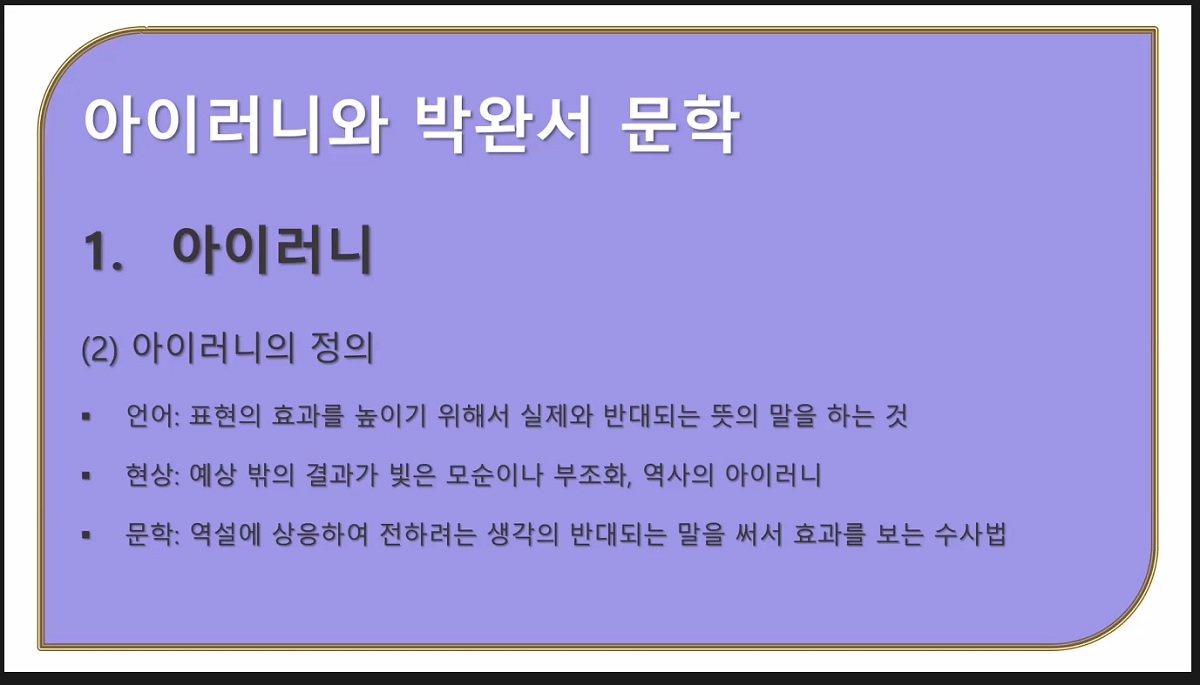 아이러니와 박완서 문학

1. 아이러니

(2) 아이러니의 정의

▪ 언어: 표현의 효과를 높이기 위해서 실제와 반대되는 뜻의 말을 하는 것

▪ 현상: 예상 밖의 결과가 빚은 모순이나 부조화, 역사의 아이러니

▪ 문학: 역설에 상응하여 전하려는 생각의 반대되는 말을 써서 효과를 보는 수사법